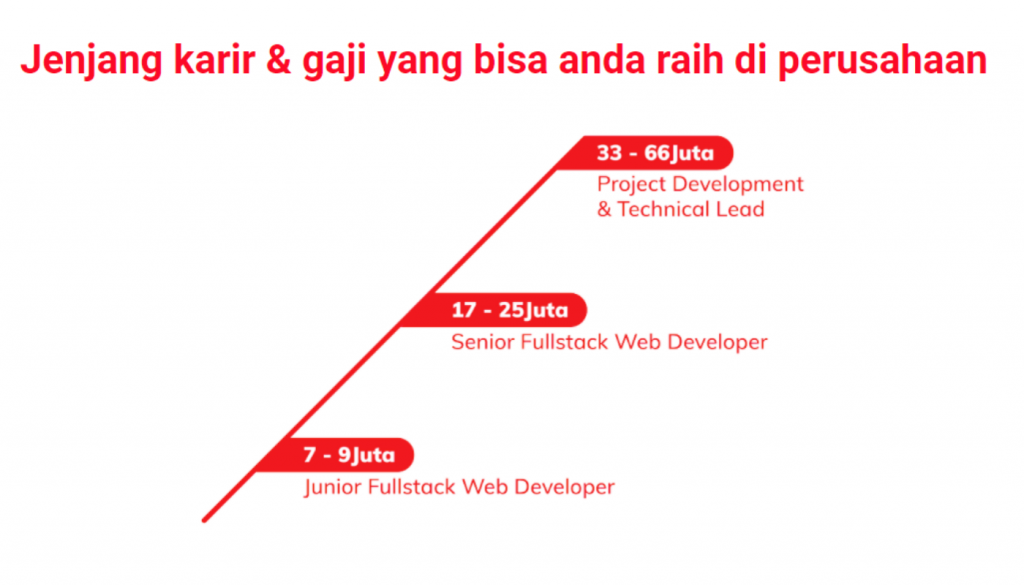 Jenjang karir & gaji yang bisa anda raih di perusahaan

33 - 66Juta
Project Development & Technical Lead

17 - 25Juta
Senior Fullstack Web Developer

7 - 9Juta
Junior Fullstack Web Developer